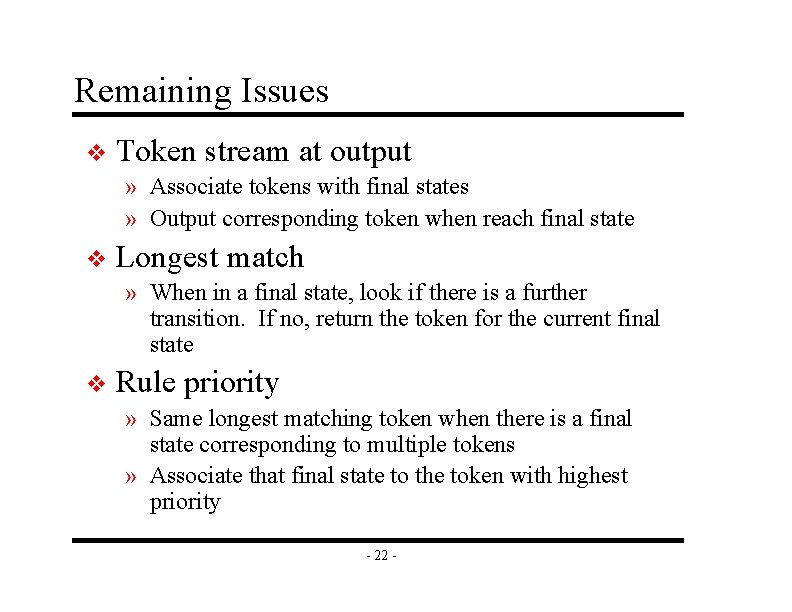 Remaining Issues

❖ Token stream at output

» Associate tokens with final states

» Output corresponding token when reach final state

❖ Longest match

» When in a final state, look if there is a further transition. If no, return the token for the current final state

❖ Rule priority

» Same longest matching token when there is a final state corresponding to multiple tokens

» Associate that final state to the token with highest priority

- 22 -